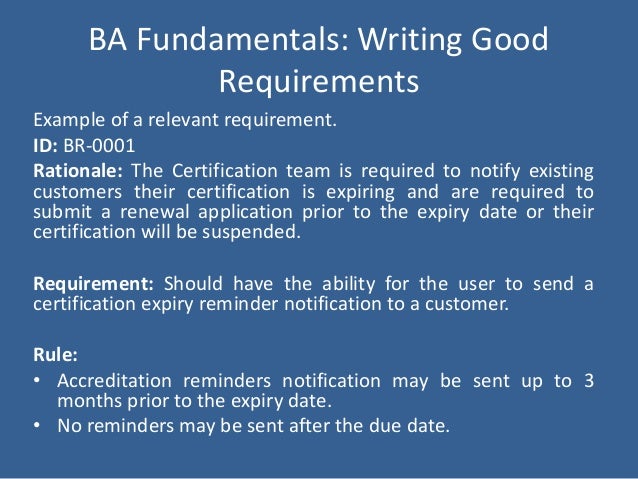 BA Fundamentals: Writing Good Requirements

Example of a relevant requirement.

ID: BR-0001

Rationale: The Certification team is required to notify existing customers their certification is expiring and are required to submit a renewal application prior to the expiry date or their certification will be suspended.

Requirement: Should have the ability for the user to send a certification expiry reminder notification to a customer.

Rule:

• Accreditation reminders notification may be sent up to 3 months prior to the expiry date.
• No reminders may be sent after the due date.